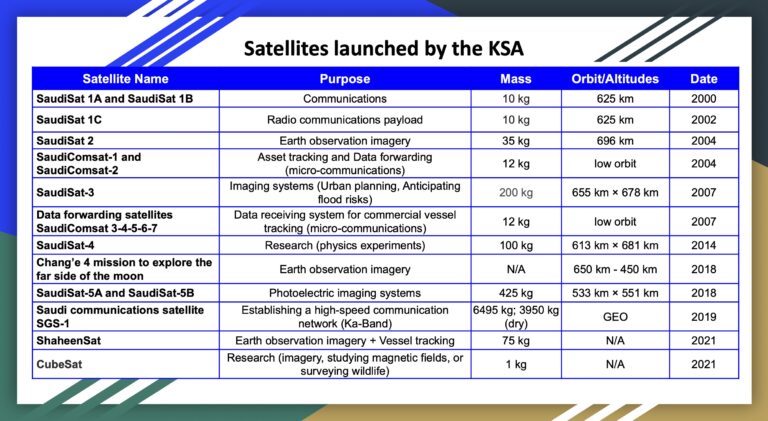 Satellites launched by the KSA

| Satellite Name | Purpose | Mass | Orbit/Altitudes | Date |
|---|---|---|---|---|
| SaudiSat 1A and SaudiSat 1B | Communications | 10 kg | 625 km | 2000 |
| SaudiSat 1C | Radio communications payload | 10 kg | 625 km | 2002 |
| SaudiSat 2 | Earth observation imagery | 35 kg | 696 km | 2004 |
| SaudiComsat-1 and SaudiComsat-2 | Asset tracking and Data forwarding (micro-communications) | 12 kg | low orbit | 2004 |
| SaudiSat-3 | Imaging systems (Urban planning, Anticipating flood risks) | 200 kg | 655 km × 678 km | 2007 |
| Data forwarding satellites SaudiComsat 3-4-5-6-7 | Data receiving system for commercial vessel tracking (micro-communications) | 12 kg | low orbit | 2007 |
| SaudiSat-4 | Research (physics experiments) | 100 kg | 613 km × 681 km | 2014 |
| Chang'e 4 mission to explore the far side of the moon | Earth observation imagery | N/A | 650 km - 450 km | 2018 |
| SaudiSat-5A and SaudiSat-5B | Photoelectric imaging systems | 425 kg | 533 km × 551 km | 2018 |
| Saudi communications satellite SGS-1 | Establishing a high-speed communication network (Ka-Band) | 6495 kg; 3950 kg (dry) | GEO | 2019 |
| ShaheenSat | Earth observation imagery + Vessel tracking | 75 kg | N/A | 2021 |
| CubeSat | Research (imagery, studying magnetic fields, or surveying wildlife) | 1 kg | N/A | 2021 |